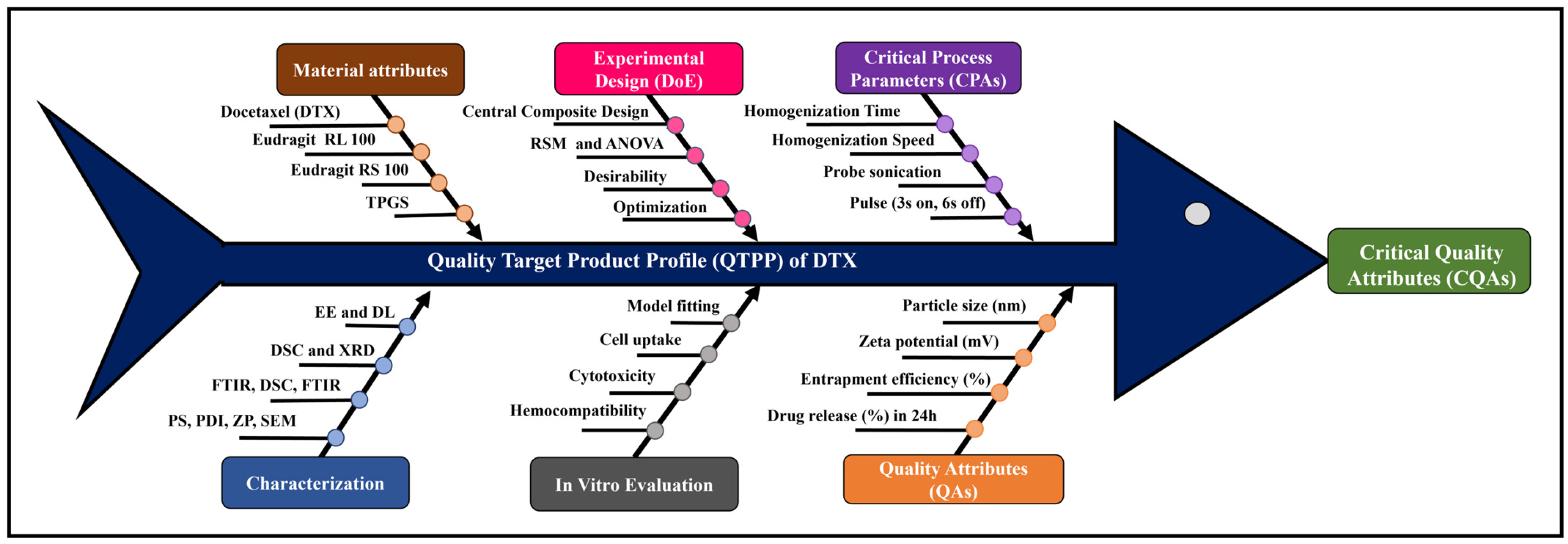 Material attributes

Docetaxel (DTX)
Eudragit RL 100
Eudragit RS 100
TPGS

Experimental Design (DoE)

Central Composite Design
RSM and ANOVA
Desirability
Optimization

Critical Process Parameters (CPAs)

Homogenization Time
Homogenization Speed
Probe sonication
Pulse (3s on, 6s off)

Quality Target Product Profile (QTPP) of DTX

Critical Quality Attributes (CQAs)

EE and DL
DSC and XRD
FTIR, DSC, FTIR
PS, PDI, ZP, SEM

Characterization

Model fitting
Cell uptake
Cytotoxicity
Hemocompatibility

In Vitro Evaluation

Particle size (nm)
Zeta potential (mV)
Entrapment efficiency (%)
Drug release (%) in 24h

Quality Attributes (QAs)